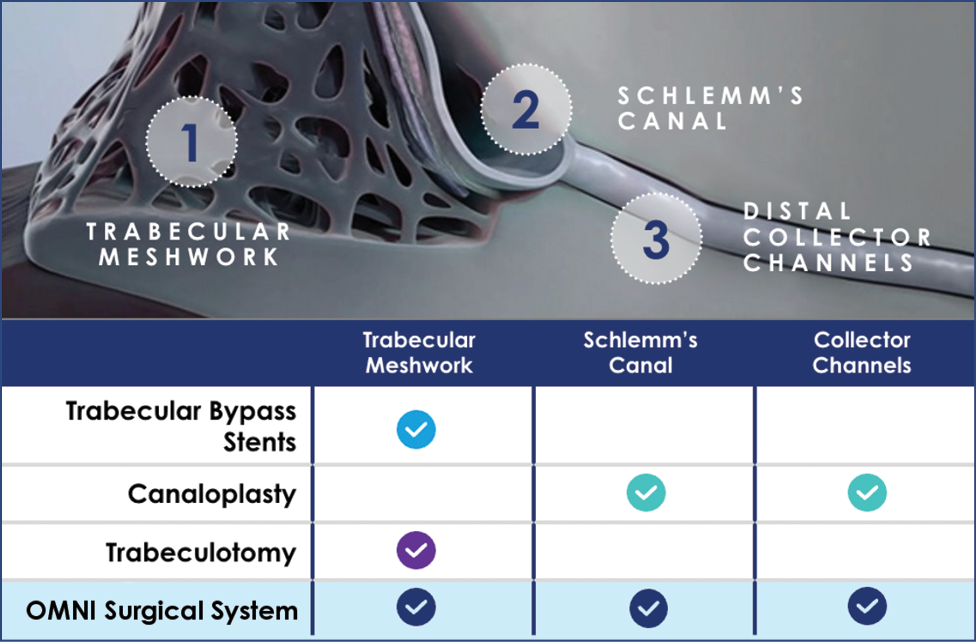 1
TRABECULAR MESHWORK

2
SCHLEMM'S CANAL

3
DISTAL COLLECTOR CHANNELS

| | Trabecular Meshwork | Schlemm's Canal | Collector Channels |
|---|---|---|---|
| Trabecular Bypass Stents | ✓ | | |
| Canaloplasty | | ✓ | ✓ |
| Trabeculotomy | ✓ | | |
| OMNI Surgical System | ✓ | ✓ | ✓ |